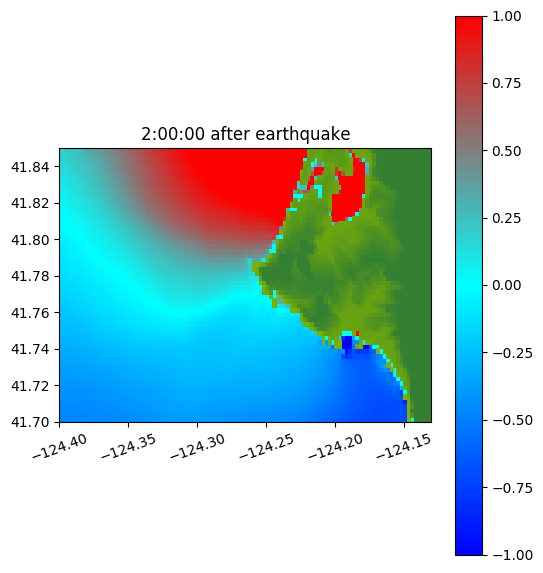 2:00:00 after earthquake

41.84
41.82
41.80
41.78
41.76
41.74
41.72
41.70

−124.40
−124.35
−124.30
−124.25
−124.20
−124.15

1.00
0.75
0.50
0.25
0.00
−0.25
−0.50
−0.75
−1.00